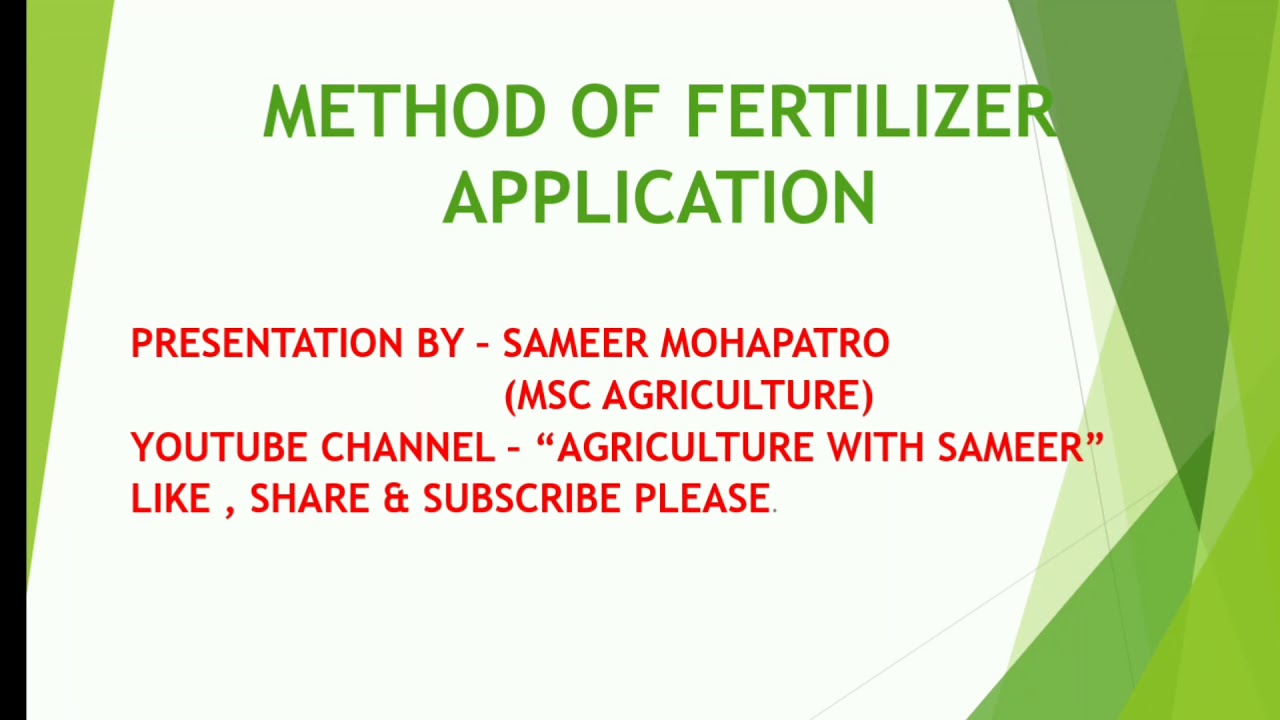 METHOD OF FERTILIZER APPLICATION

PRESENTATION BY – SAMEER MOHAPATRO
(MSC AGRICULTURE)
YOUTUBE CHANNEL – “AGRICULTURE WITH SAMEER”
LIKE , SHARE & SUBSCRIBE PLEASE.